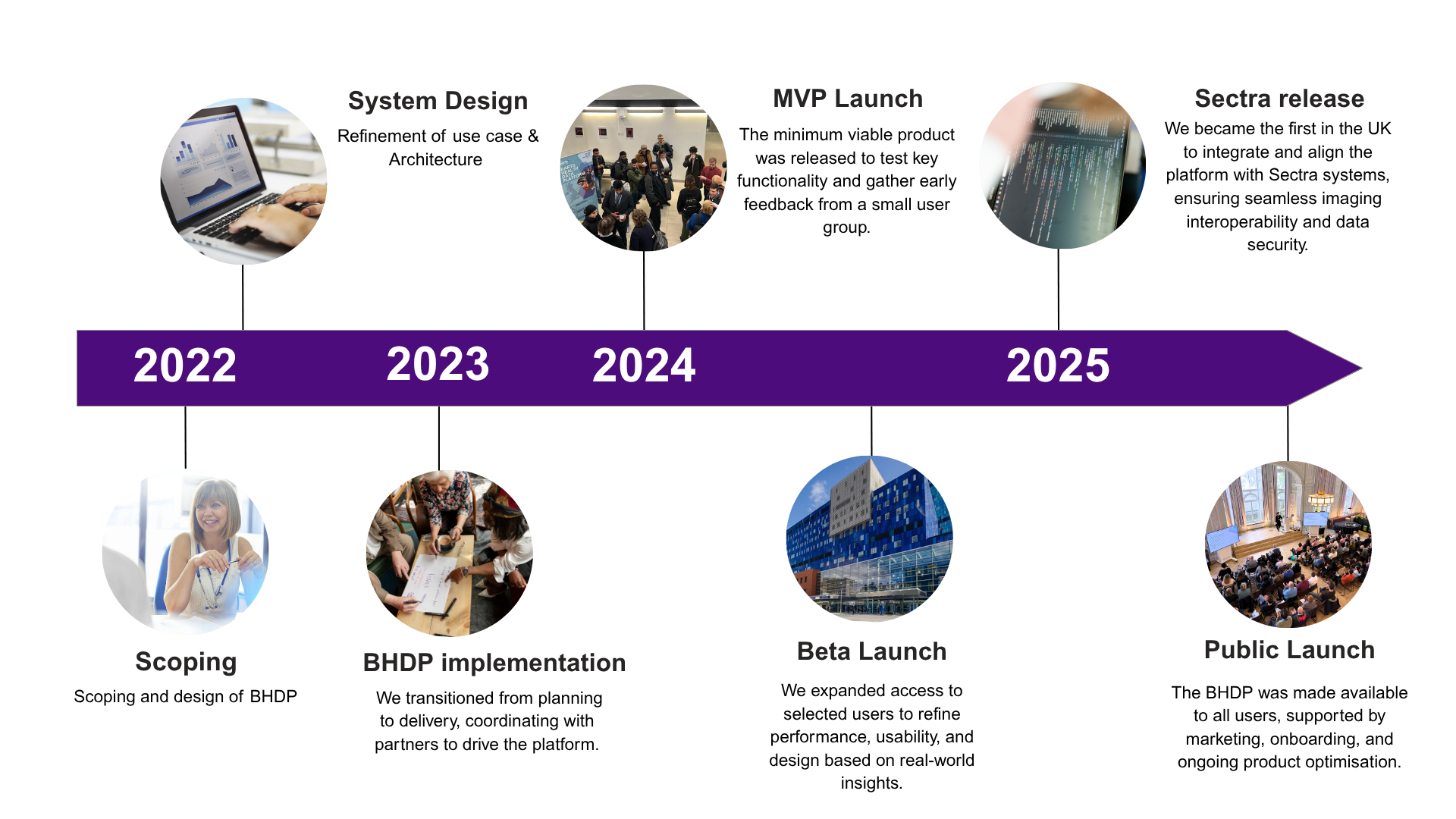 System Design

Refinement of use case & Architecture

MVP Launch

The minimum viable product was released to test key functionality and gather early feedback from a small user group.

Sectra release

We became the first in the UK to integrate and align the platform with Sectra systems, ensuring seamless imaging interoperability and data security.

2022

2023

2024

2025

Scoping

Scoping and design of BHDP

BHDP implementation

We transitioned from planning to delivery, coordinating with partners to drive the platform.

Beta Launch

We expanded access to selected users to refine performance, usability, and design based on real-world insights.

Public Launch

The BHDP was made available to all users, supported by marketing, onboarding, and ongoing product optimisation.